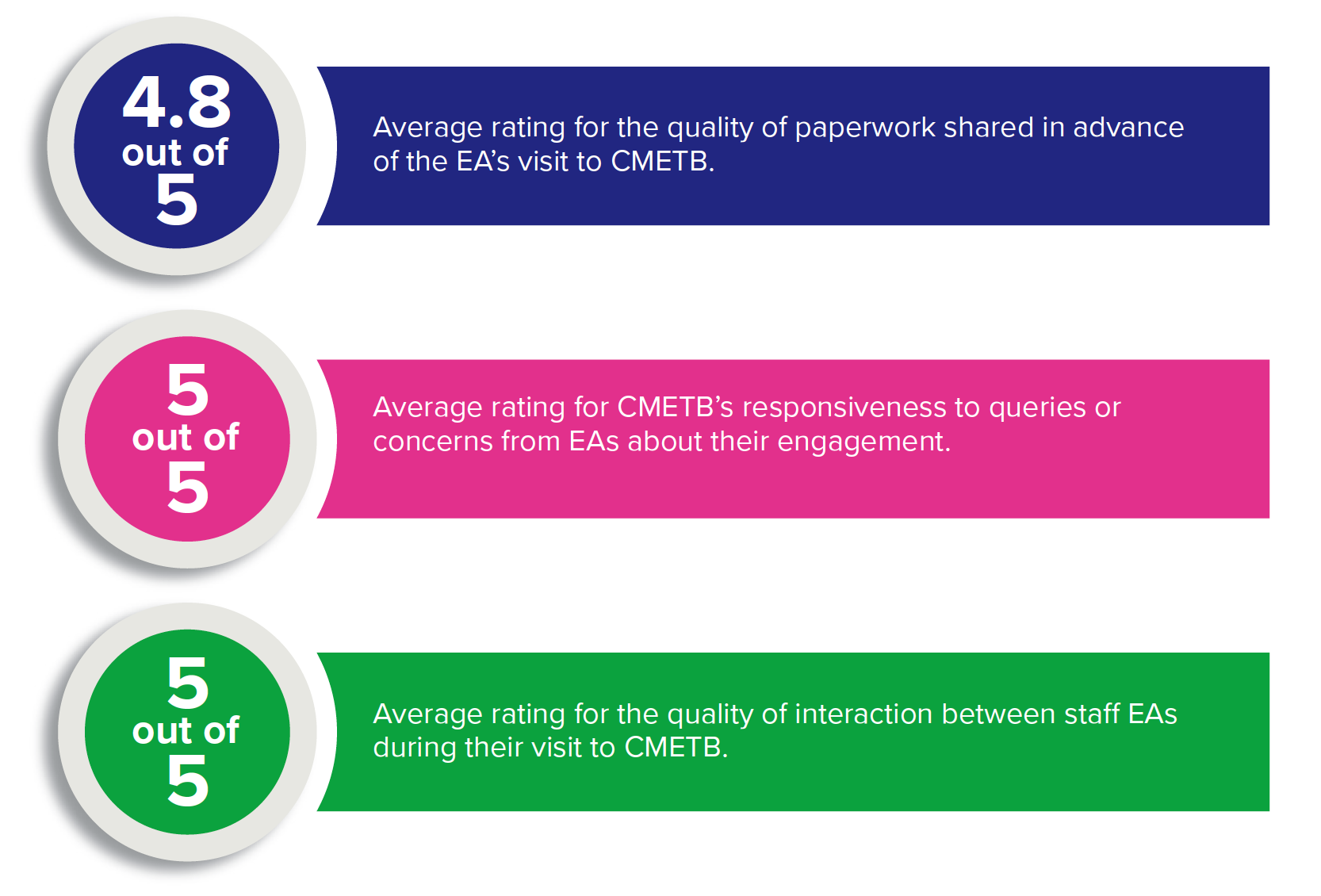 4.8 out of 5

Average rating for the quality of paperwork shared in advance of the EA's visit to CMETB.

5 out of 5

Average rating for CMETB's responsiveness to queries or concerns from EAs about their engagement.

5 out of 5

Average rating for the quality of interaction between staff EAs during their visit to CMETB.